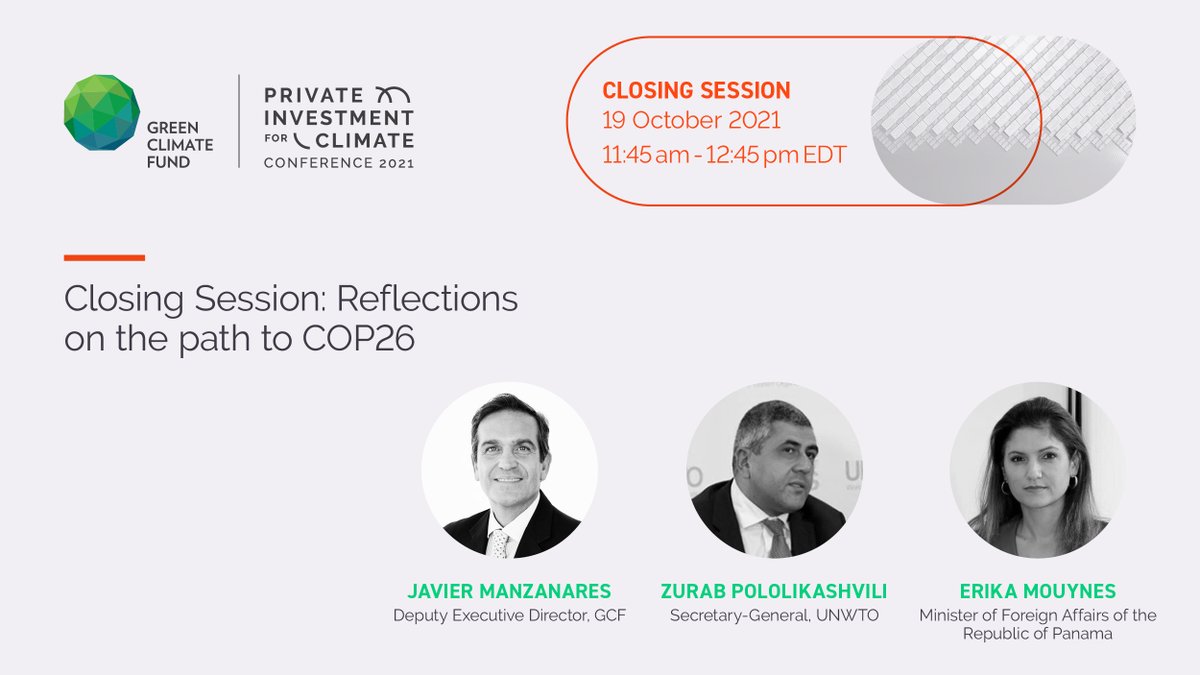 GREEN CLIMATE FUND

PRIVATE INVESTMENT FOR CLIMATE CONFERENCE 2021

CLOSING SESSION
19 October 2021
11:45 am - 12:45 pm EDT

Closing Session: Reflections on the path to COP26

JAVIER MANZANARES
Deputy Executive Director, GCF

ZURAB POLOLIKASHVILI
Secretary-General, UNWTO

ERIKA MOUYNES
Minister of Foreign Affairs of the Republic of Panama